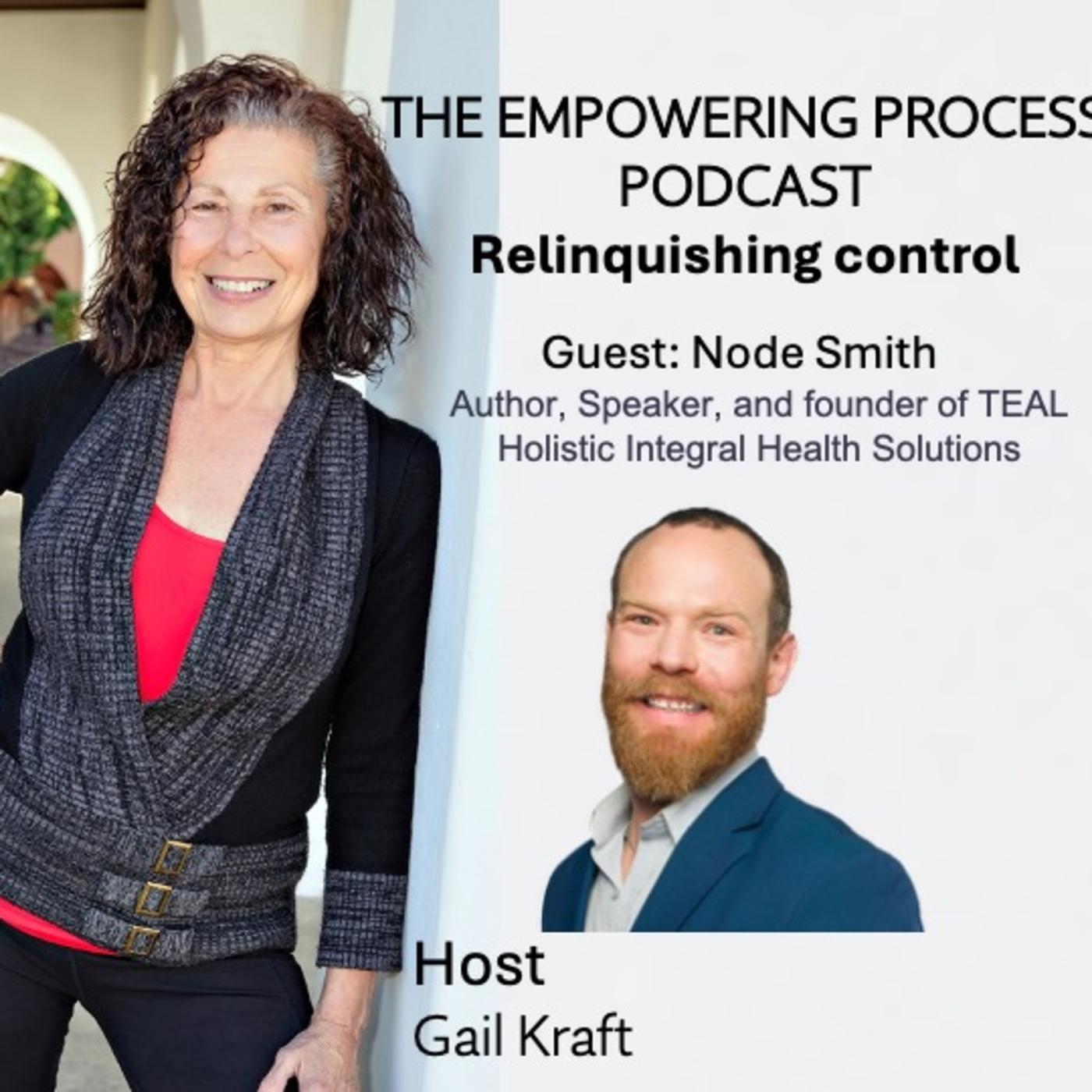 THE EMPOWERING PROCESS
PODCAST
Relinquishing control

Guest: Node Smith
Author, Speaker, and founder of TEAL Holistic Integral Health Solutions

Host
Gail Kraft